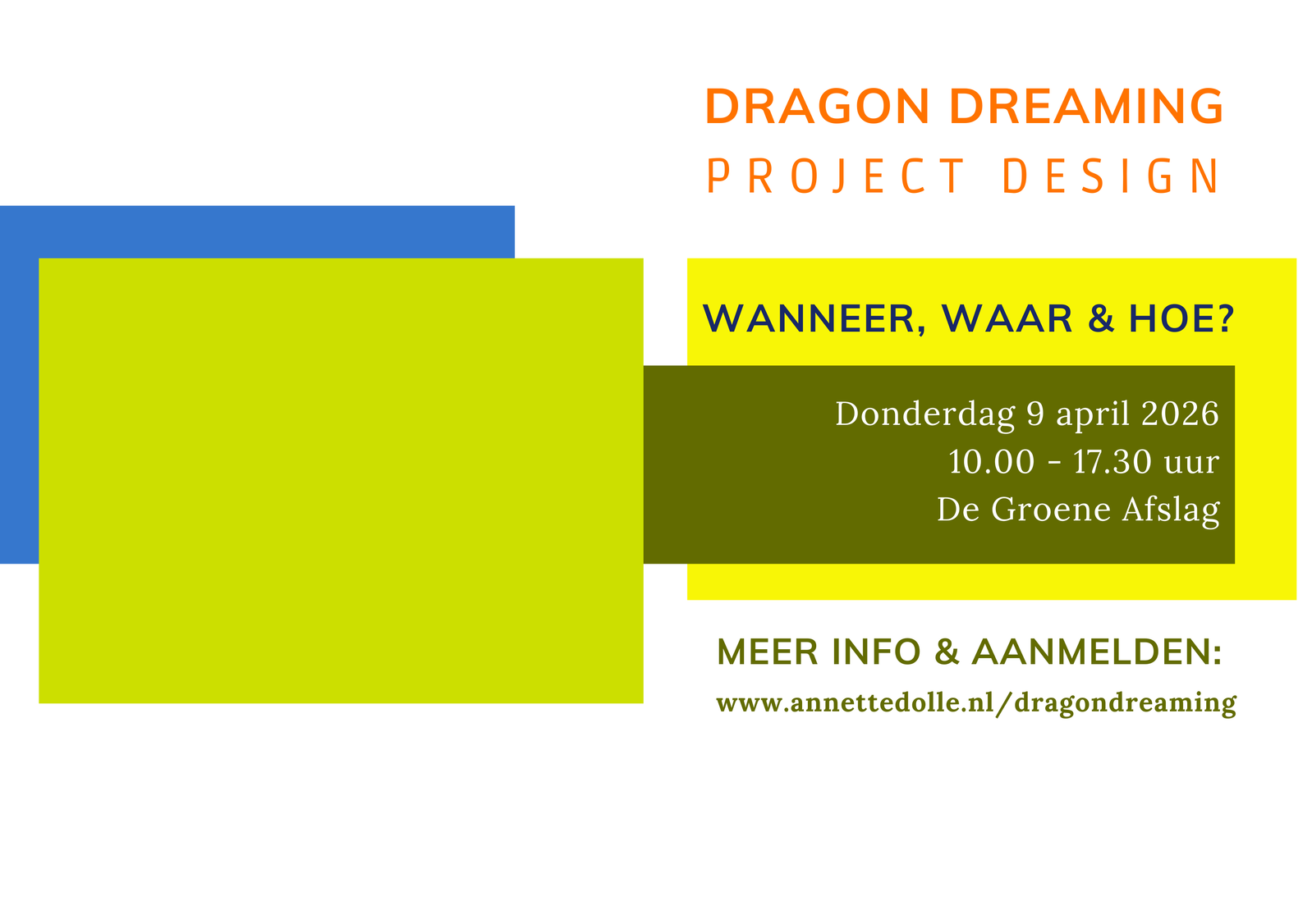 DRAGON DREAMING
PROJECT DESIGN

WANNEER, WAAR & HOE?

Donderdag 9 april 2026
10.00 - 17.30 uur
De Groene Afslag

MEER INFO & AANMELDEN:
www.annettedolle.nl/dragondreaming